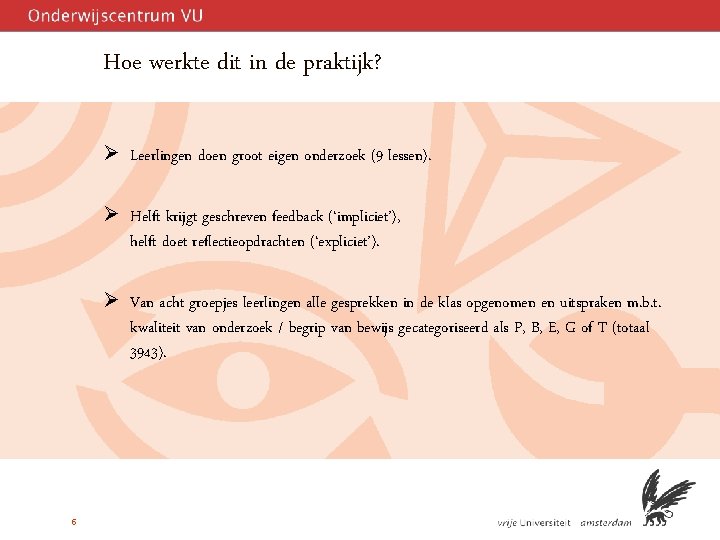 Onderwijscentrum VU

Hoe werkte dit in de praktijk?

➢ Leerlingen doen groot eigen onderzoek (9 lessen).

➢ Helft krijgt geschreven feedback ('impliciet'), helft doet reflectieopdrachten ('expliciet').

➢ Van acht groepjes leerlingen alle gesprekken in de klas opgenomen en uitspraken m.b.t. kwaliteit van onderzoek / begrip van bewijs gecategoriseerd als P, B, E, G of T (totaal 3943).

6

vrije Universiteit amsterdam